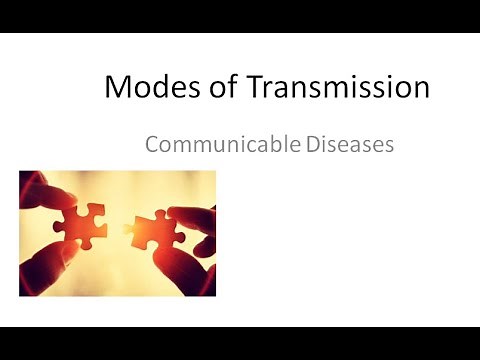 Modes of Transmission

Communicable Diseases